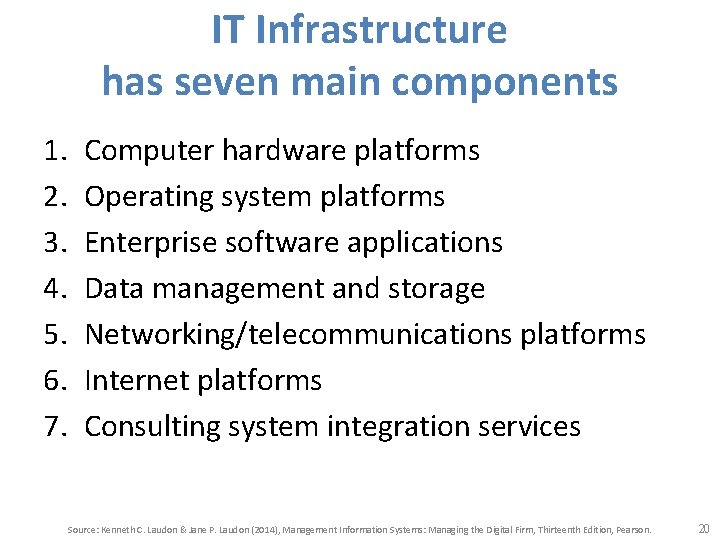 IT Infrastructure has seven main components

1. Computer hardware platforms
2. Operating system platforms
3. Enterprise software applications
4. Data management and storage
5. Networking/telecommunications platforms
6. Internet platforms
7. Consulting system integration services

Source: Kenneth C. Laudon & Jane P. Laudon (2014), Management Information Systems: Managing the Digital Firm, Thirteenth Edition, Pearson.

20